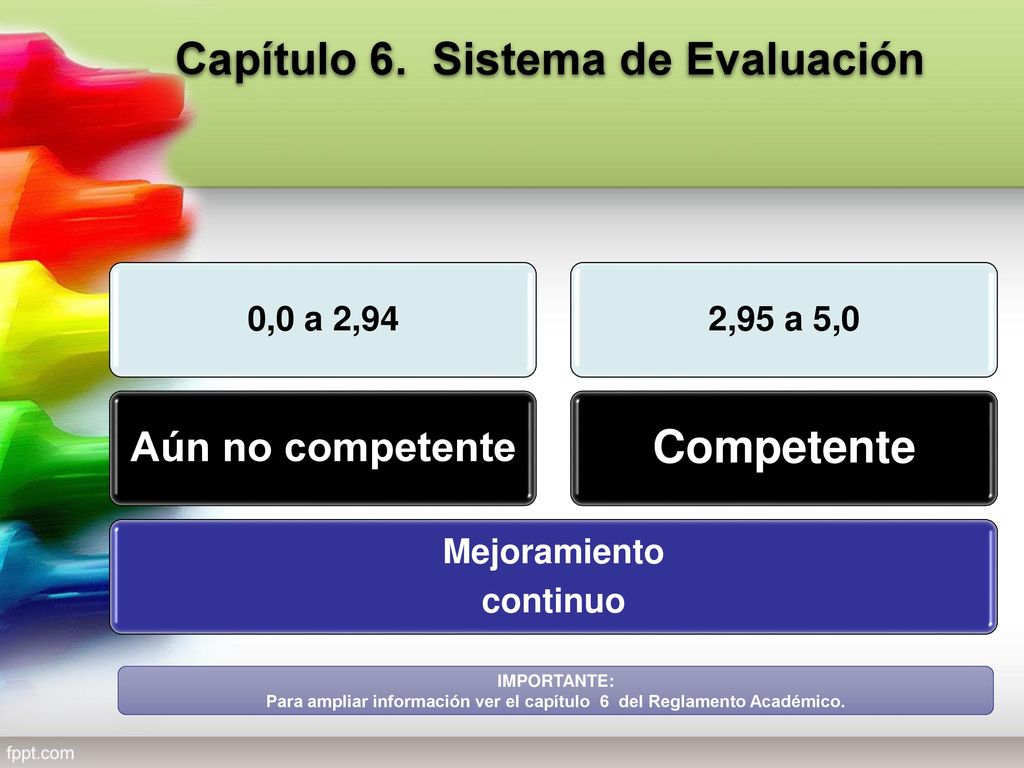 Capítulo 6. Sistema de Evaluación

0,0 a 2,94

2,95 a 5,0

Aún no competente

Competente

Mejoramiento continuo

IMPORTANTE:
Para ampliar información ver el capítulo 6 del Reglamento Académico.

fppt.com